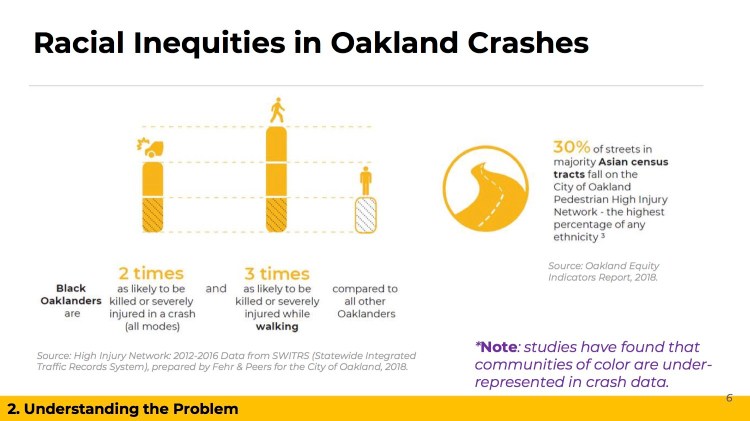 Racial Inequities in Oakland Crashes

Black Oaklanders are

2 times as likely to be killed or severely injured in a crash (all modes)

and

3 times as likely to be killed or severely injured while walking

compared to all other Oaklanders

Source: High Injury Network: 2012-2016 Data from SWITRS (Statewide Integrated Traffic Records System), prepared by Fehr & Peers for the City of Oakland, 2018.

30% of streets in majority Asian census tracts fall on the City of Oakland Pedestrian High Injury Network - the highest percentage of any ethnicity ³

Source: Oakland Equity Indicators Report, 2018.

*Note: studies have found that communities of color are under-represented in crash data.

6

2. Understanding the Problem